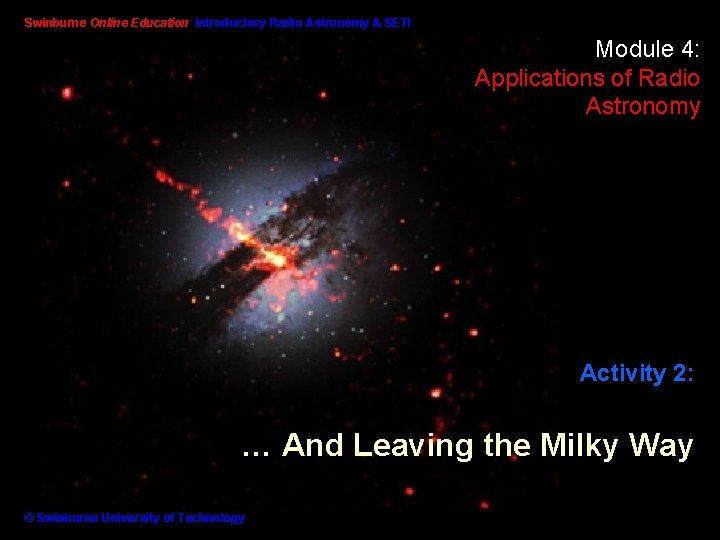 Swinburne Online Education Introductory Radio Astronomy & SETI

Module 4:
Applications of Radio Astronomy

Activity 2:

... And Leaving the Milky Way

© Swinburne University of Technology